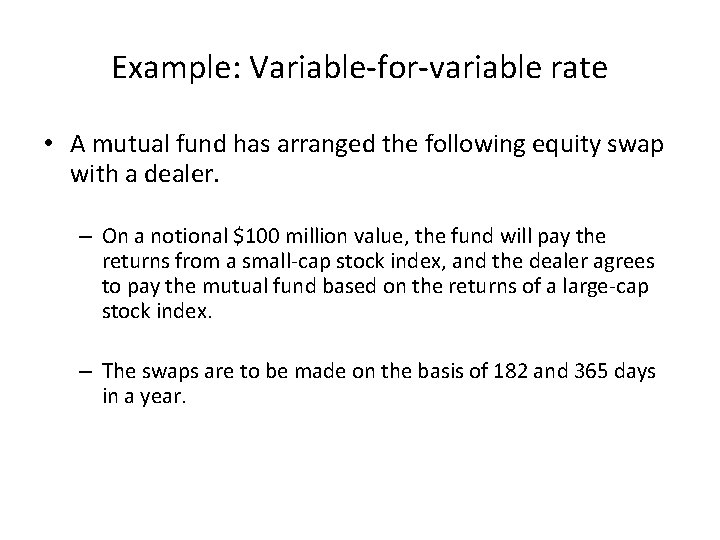 Example: Variable-for-variable rate

• A mutual fund has arranged the following equity swap with a dealer.

– On a notional \$100 million value, the fund will pay the returns from a small-cap stock index, and the dealer agrees to pay the mutual fund based on the returns of a large-cap stock index.

– The swaps are to be made on the basis of 182 and 365 days in a year.